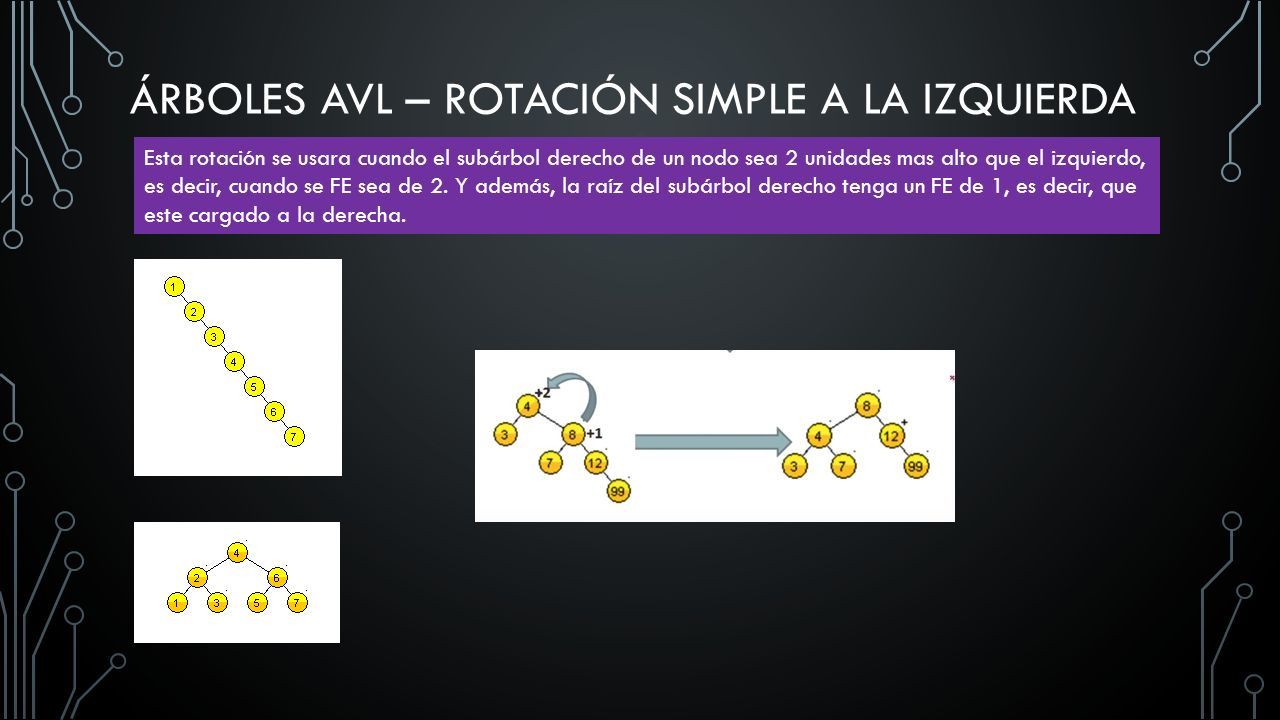 ÁRBOLES AVL – ROTACIÓN SIMPLE A LA IZQUIERDA

Esta rotación se usara cuando el subárbol derecho de un nodo sea 2 unidades mas alto que el izquierdo, es decir, cuando se FE sea de 2. Y además, la raíz del subárbol derecho tenga un FE de 1, es decir, que este cargado a la derecha.

1
2
3
4
5
6
7

4
2
6
1
3
5
7

4 +2
3
8 +1
7
12
99

8
4
12 +
3
7
99